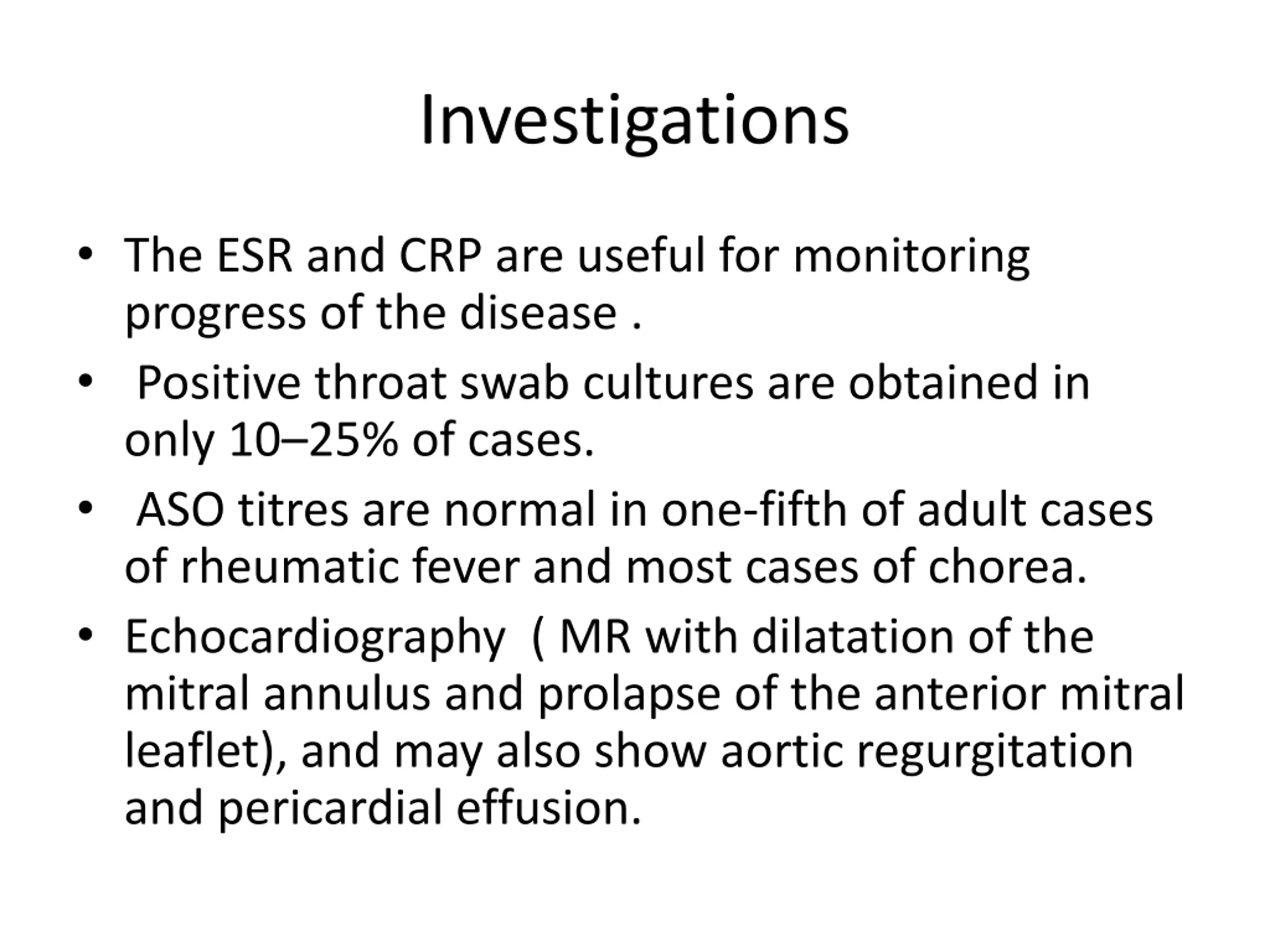 Investigations

• The ESR and CRP are useful for monitoring progress of the disease .
• Positive throat swab cultures are obtained in only 10–25% of cases.
• ASO titres are normal in one-fifth of adult cases of rheumatic fever and most cases of chorea.
• Echocardiography ( MR with dilatation of the mitral annulus and prolapse of the anterior mitral leaflet), and may also show aortic regurgitation and pericardial effusion.